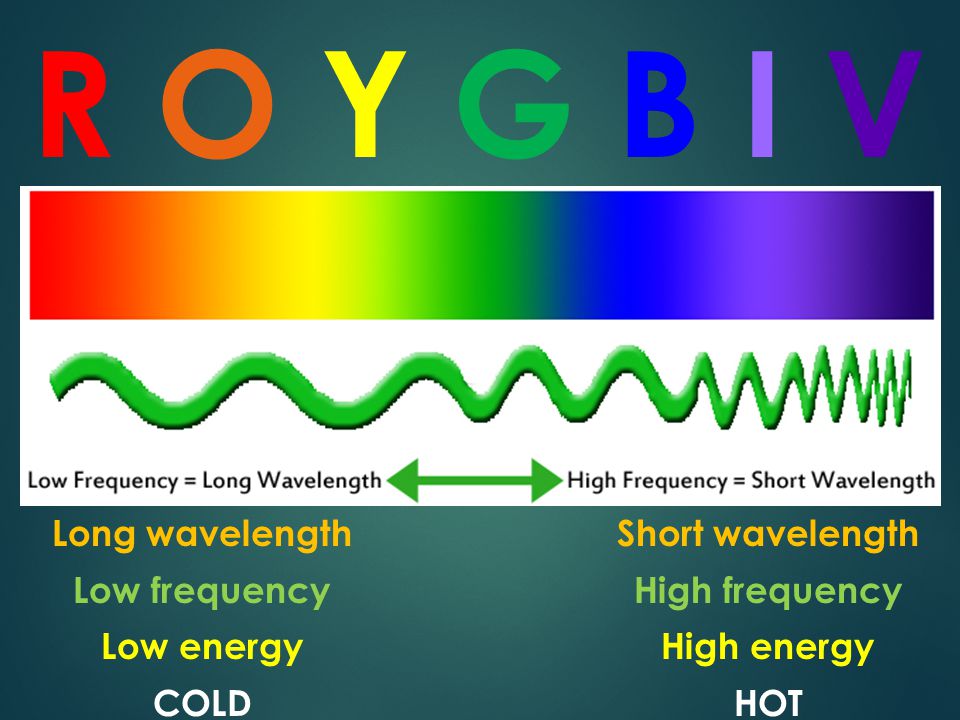 R O Y G B I V

Low Frequency = Long Wavelength High Frequency = Short Wavelength

Long wavelength
Low frequency
Low energy
COLD

Short wavelength
High frequency
High energy
HOT